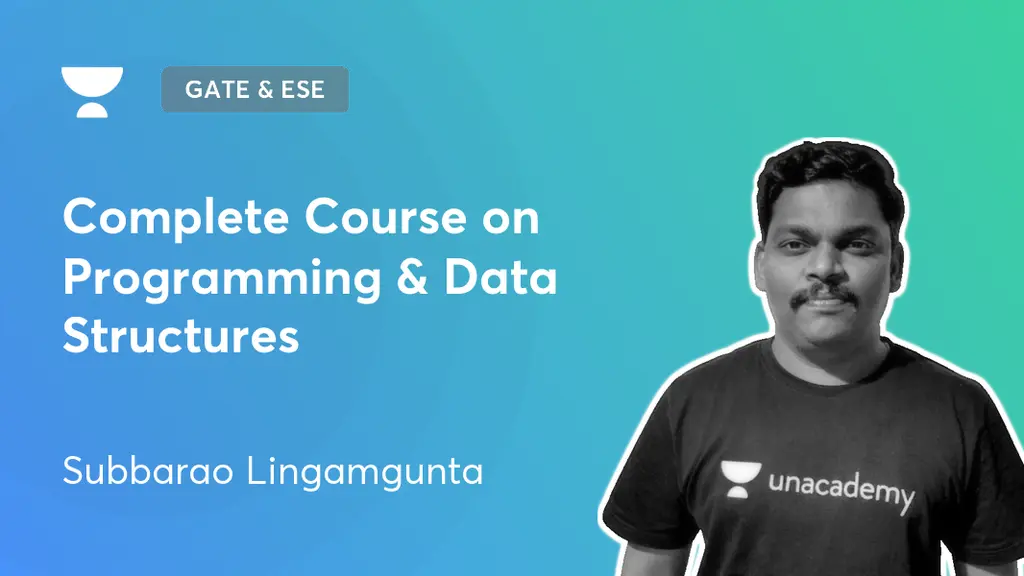 GATE & ESE

Complete Course on Programming & Data Structures

Subbarao Lingamgunta

unacademy